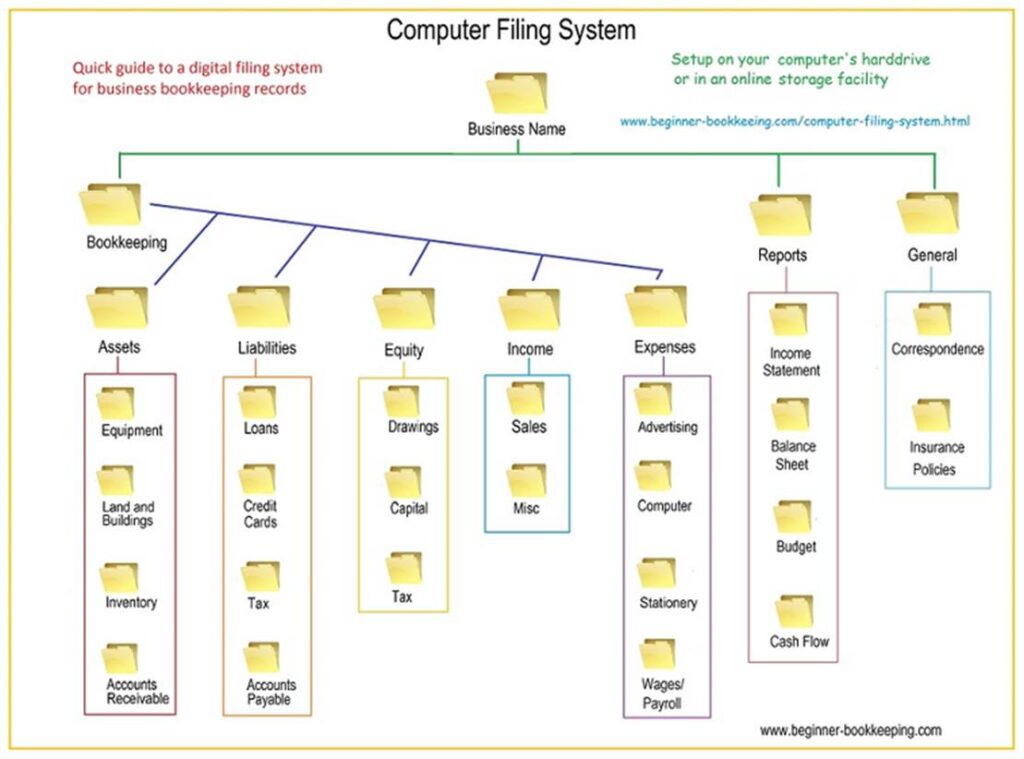 Computer Filing System

Quick guide to a digital filing system for business bookkeeping records

Setup on your computer's harddrive or in an online storage facility

www.beginner-bookkeeing.com/computer-filing-system.html

Business Name

Bookkeeping

Reports

General

Assets

Liabilities

Equity

Income

Expenses

Equipment

Land and Buildings

Inventory

Accounts Receivable

Loans

Credit Cards

Tax

Accounts Payable

Drawings

Capital

Tax

Sales

Misc

Advertising

Computer

Stationery

Wages/ Payroll

Income Statement

Balance Sheet

Budget

Cash Flow

Correspondence

Insurance Policies

www.beginner-bookkeeping.com